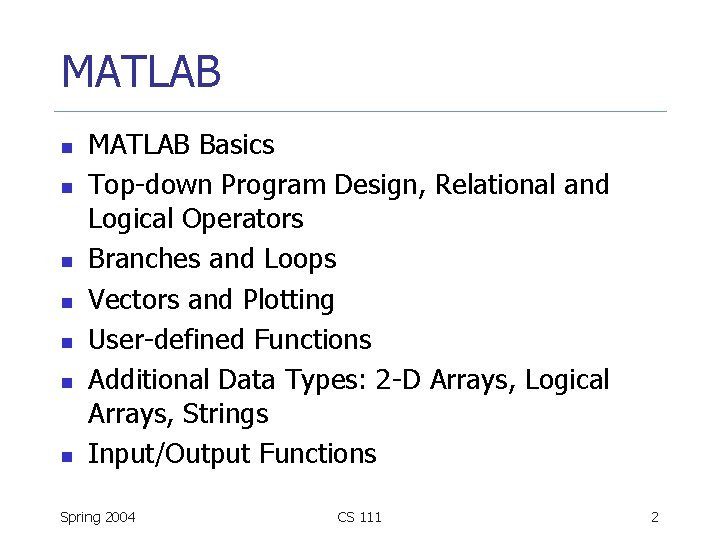 MATLAB

- MATLAB Basics
- Top-down Program Design, Relational and Logical Operators
- Branches and Loops
- Vectors and Plotting
- User-defined Functions
- Additional Data Types: 2-D Arrays, Logical Arrays, Strings
- Input/Output Functions

Spring 2004

CS 111

2